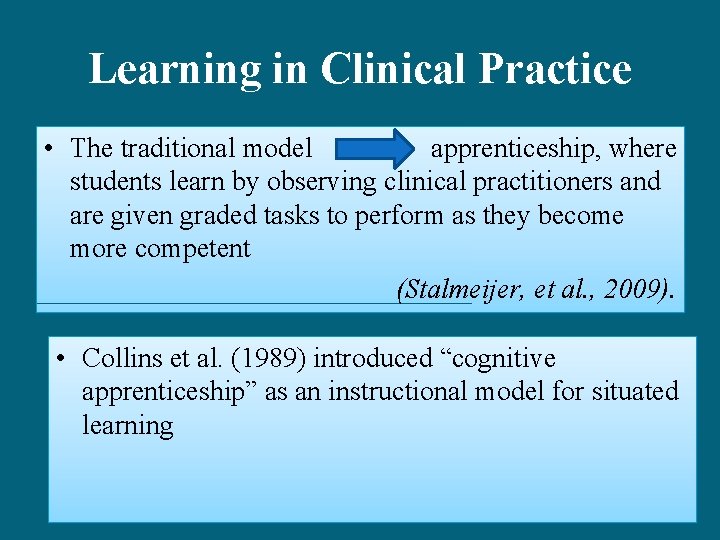 Learning in Clinical Practice

• The traditional model apprenticeship, where students learn by observing clinical practitioners and are given graded tasks to perform as they become more competent

(Stalmeijer, et al., 2009).

• Collins et al. (1989) introduced “cognitive apprenticeship” as an instructional model for situated learning